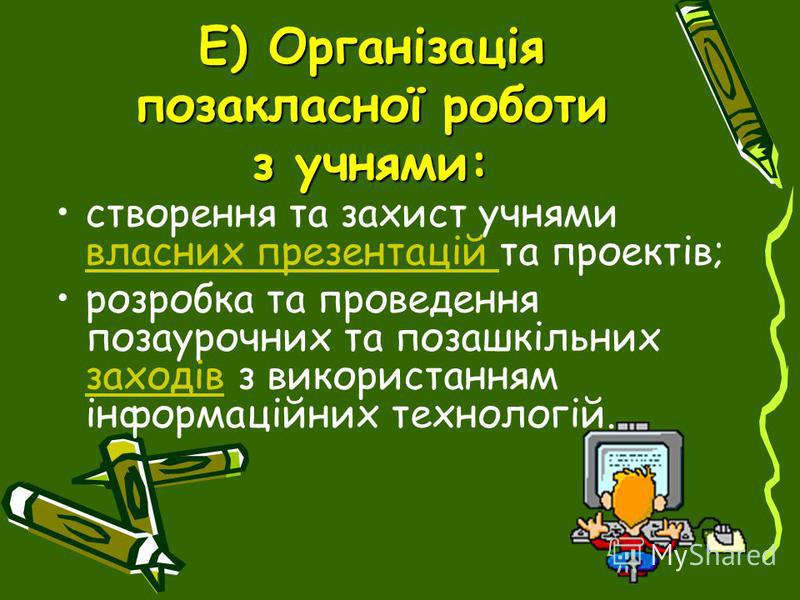 Е) Організація позакласної роботи з учнями:

• створення та захист учнями власних презентацій та проектів;

• розробка та проведення позаурочних та позашкільних заходів з використанням інформаційних технологій.

MyShared